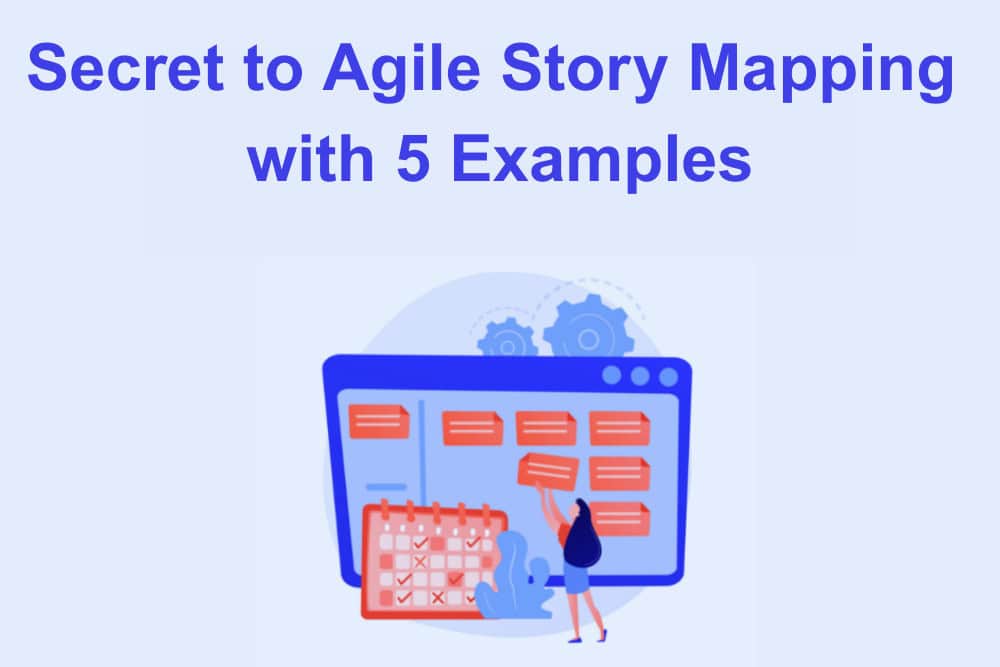 Secret to Agile Story Mapping with 5 Examples